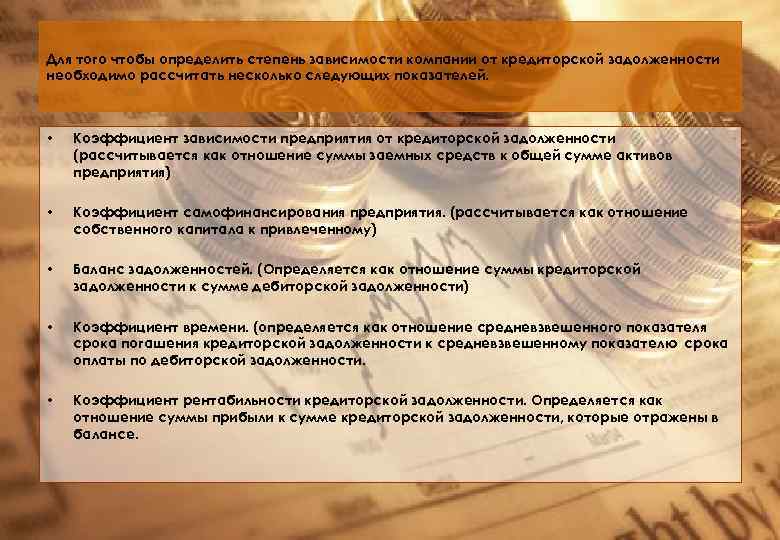 Для того чтобы определить степень зависимости компании от кредиторской задолженности необходимо рассчитать несколько следующих показателей.

• Коэффициент зависимости предприятия от кредиторской задолженности (рассчитывается как отношение суммы заемных средств к общей сумме активов предприятия)

• Коэффициент самофинансирования предприятия. (рассчитывается как отношение собственного капитала к привлеченному)

• Баланс задолженностей. (Определяется как отношение суммы кредиторской задолженности к сумме дебиторской задолженности)

• Коэффициент времени. (определяется как отношение средневзвешенного показателя срока погашения кредиторской задолженности к средневзвешенному показателю срока оплаты по дебиторской задолженности.

• Коэффициент рентабильности кредиторской задолженности. Определяется как отношение суммы прибыли к сумме кредиторской задолженности, которые отражены в балансе.